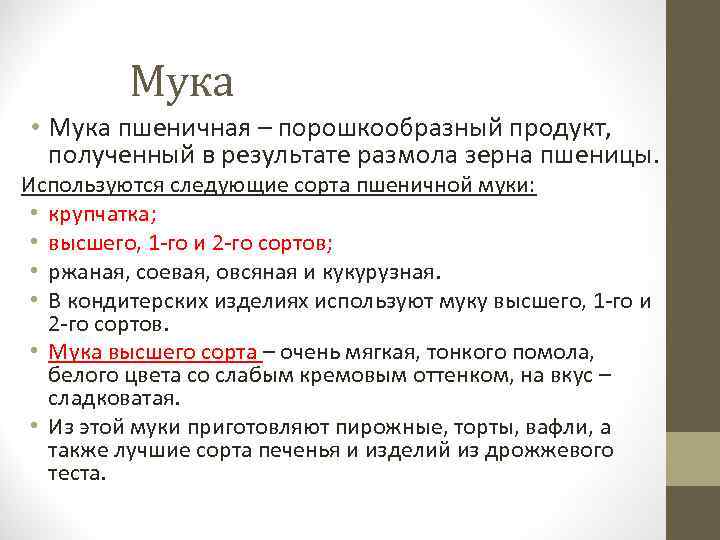 Мука

• Мука пшеничная – порошкообразный продукт, полученный в результате размола зерна пшеницы.

Используются следующие сорта пшеничной муки:

• крупчатка;
• высшего, 1-го и 2-го сортов;
• ржаная, соевая, овсяная и кукурузная.
• В кондитерских изделиях используют муку высшего, 1-го и 2-го сортов.
• Мука высшего сорта – очень мягкая, тонкого помола, белого цвета со слабым кремовым оттенком, на вкус – сладковатая.
• Из этой муки приготовляют пирожные, торты, вафли, а также лучшие сорта печенья и изделий из дрожжевого теста.